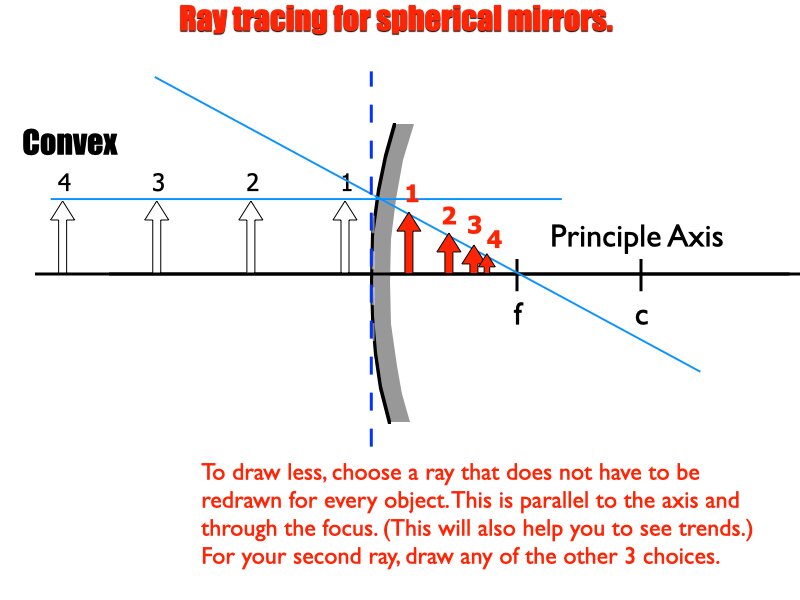 Ray tracing for spherical mirrors.

Convex

4 3 2 1

1 2 3 4

Principle Axis

f c

To draw less, choose a ray that does not have to be redrawn for every object. This is parallel to the axis and through the focus. (This will also help you to see trends.) For your second ray, draw any of the other 3 choices.